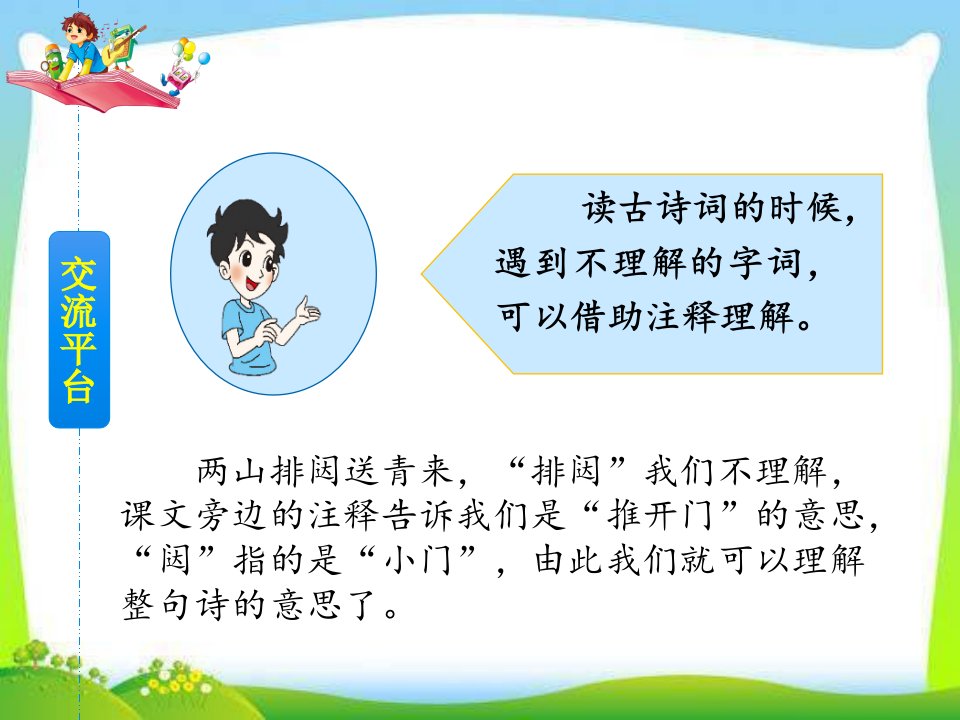 交流平台

读古诗词的时候，遇到不理解的字词，可以借助注释理解。

两山排闼送青来，“排闼”我们不理解，课文旁边的注释告诉我们是“推开门”的意思，“闼”指的是“小门”，由此我们就可以理解整句诗的意思了。